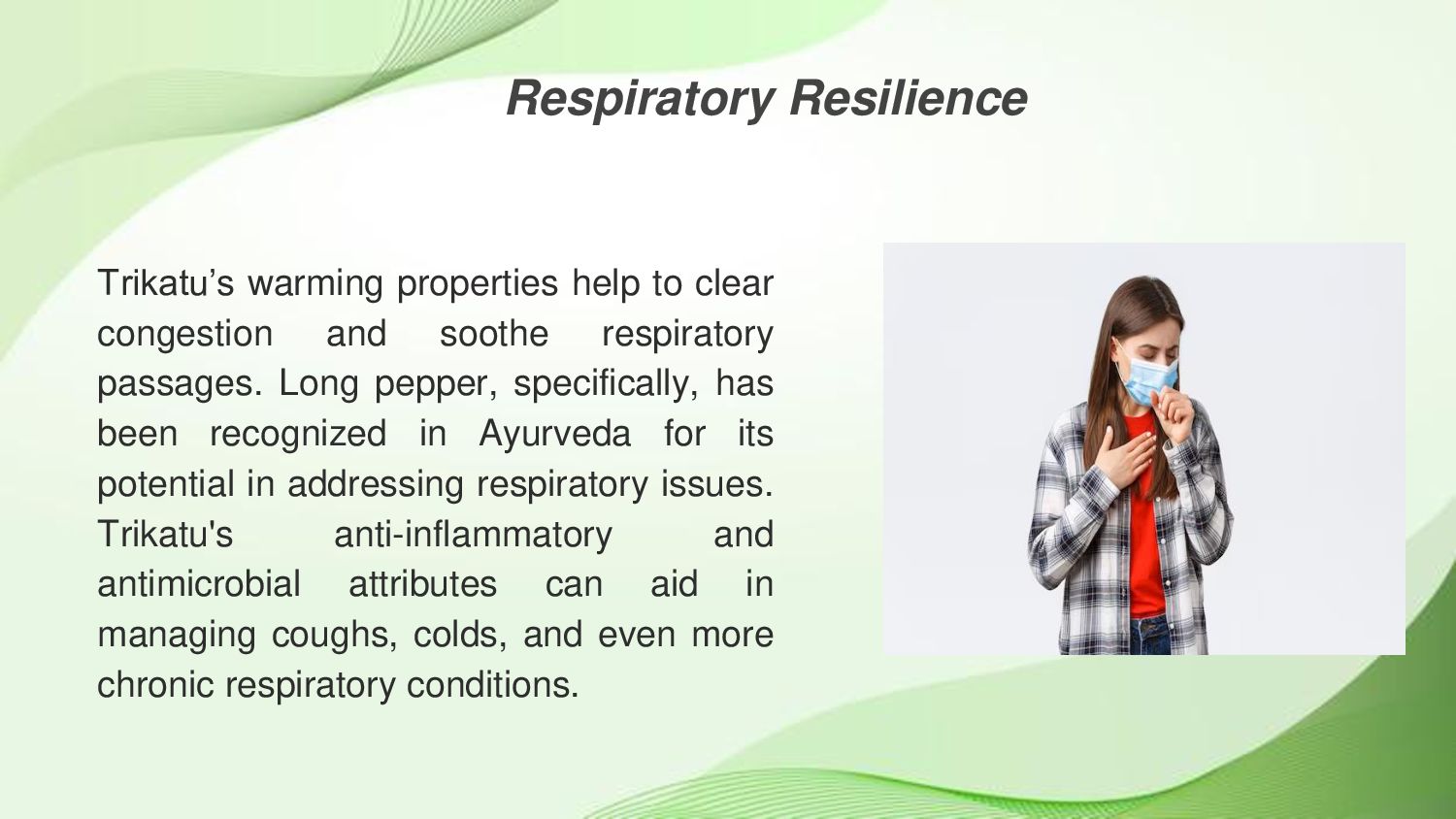 Respiratory Resilience

Trikatu’s warming properties help to clear congestion and soothe respiratory passages. Long pepper, specifically, has been recognized in Ayurveda for its potential in addressing respiratory issues. Trikatu's anti-inflammatory and antimicrobial attributes can aid in managing coughs, colds, and even more chronic respiratory conditions.